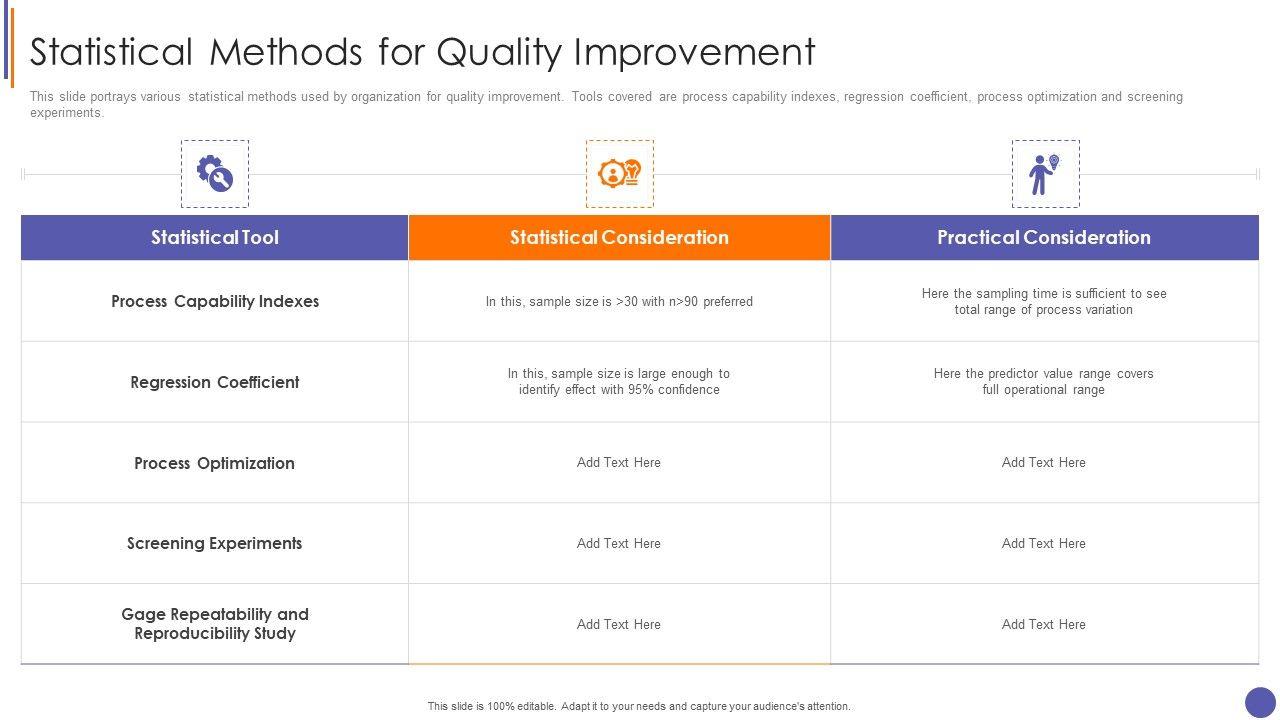 Statistical Methods for Quality Improvement

This slide portrays various statistical methods used by organization for quality improvement. Tools covered are process capability indexes, regression coefficient, process optimization and screening experiments.

| Statistical Tool | Statistical Consideration | Practical Consideration |
|---|---|---|
| Process Capability Indexes | In this, sample size is >30 with n>90 preferred | Here the sampling time is sufficient to see total range of process variation |
| Regression Coefficient | In this, sample size is large enough to identify effect with 95% confidence | Here the predictor value range covers full operational range |
| Process Optimization | Add Text Here | Add Text Here |
| Screening Experiments | Add Text Here | Add Text Here |
| Gage Repeatability and Reproducibility Study | Add Text Here | Add Text Here |

This slide is 100% editable. Adapt it to your needs and capture your audience's attention.